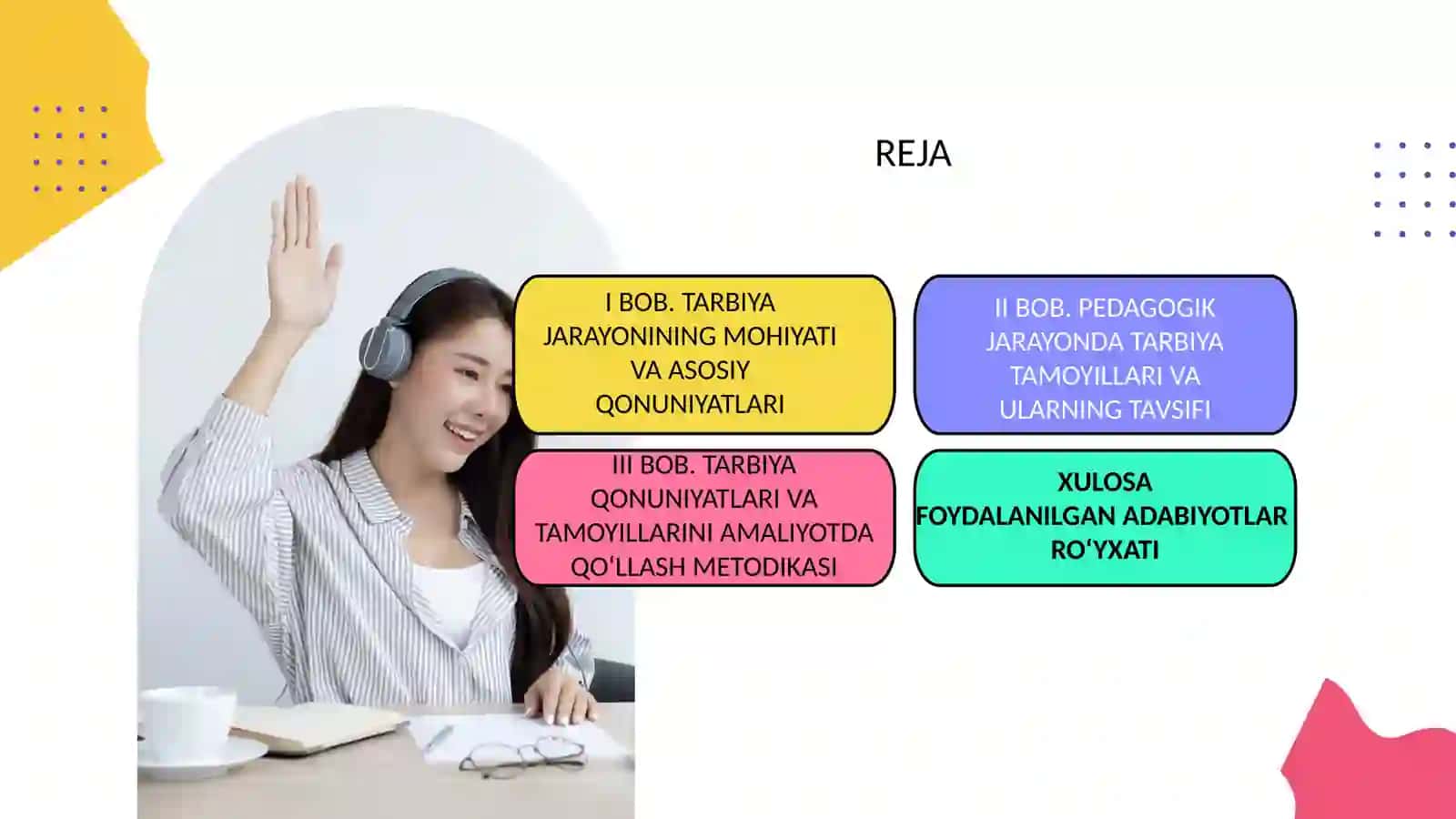 REJA

I BOB. TARBIYA JARAYONINING MOHIYATI VA ASOSIY QONUNIYATLARI

II BOB. PEDAGOGIK JARAYONDA TARBIYA TAMOYILLARI VA ULARNING TAVSIFI

III BOB. TARBIYA QONUNIYATLARI VA TAMOYILLARINI AMALIYOTDA QO'LLASH METODIKASI

XULOSA
FOYDALANILGAN ADABIYOTLAR RO'YXATI